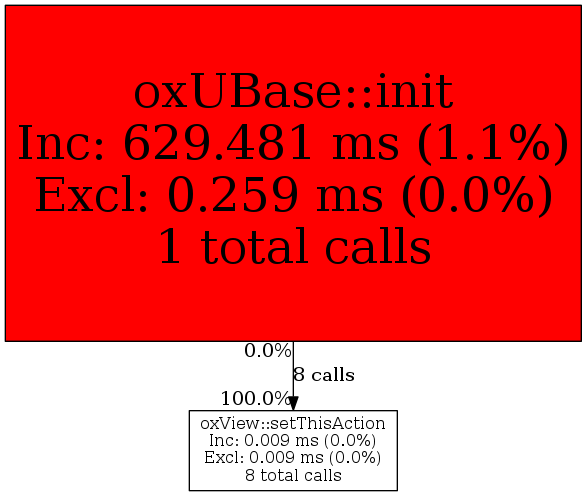 oxUBase::init
Inc: 629.481 ms (1.1%)
Excl: 0.259 ms (0.0%)
1 total calls

0.0%
8 calls
100.0%

oxView::setThisAction
Inc: 0.009 ms (0.0%)
Excl: 0.009 ms (0.0%)
8 total calls